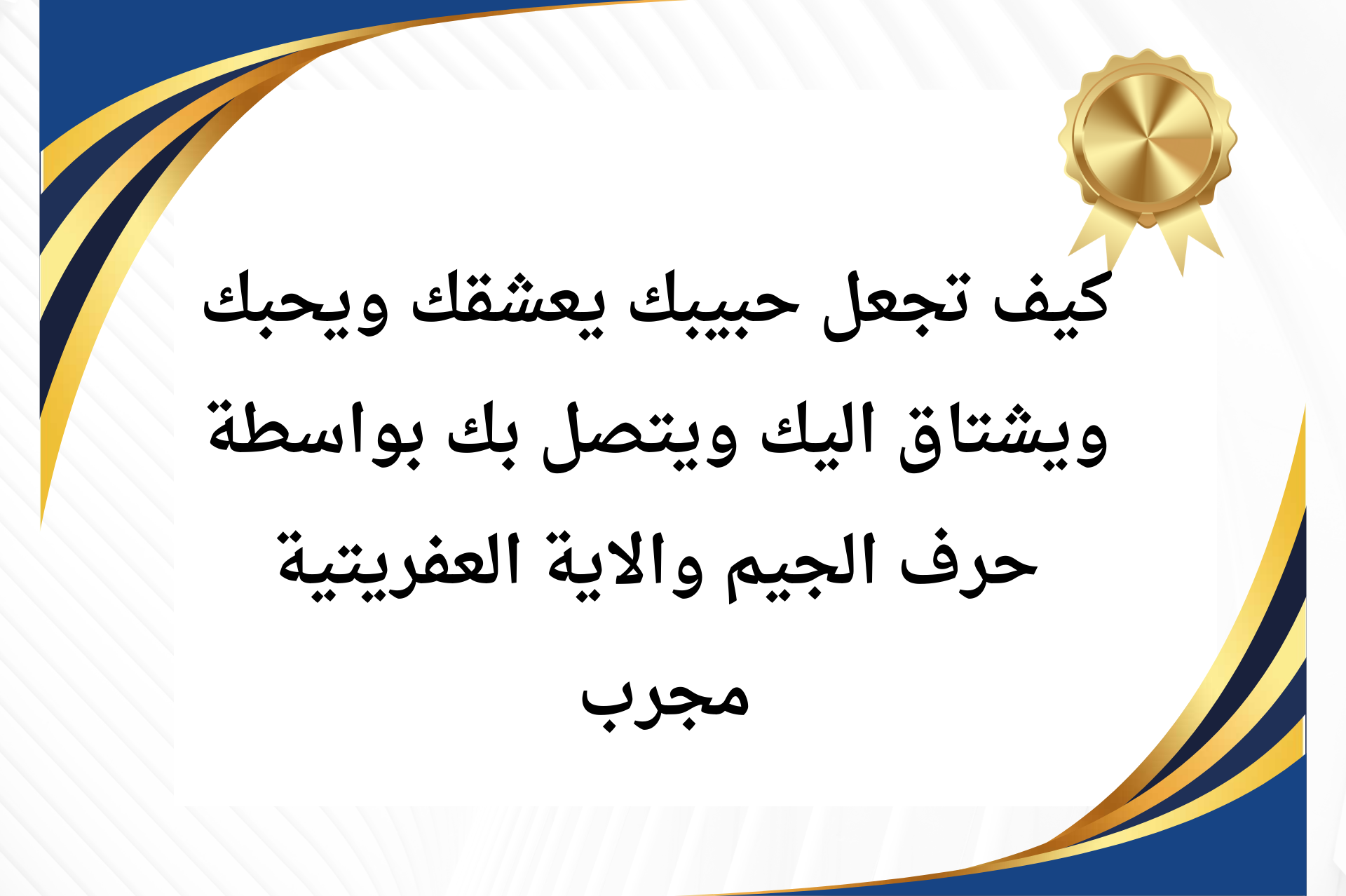 كيف تجعل حبيبك يعشقك ويحبك ويشتاق اليك ويتصل بك بواسطة حرف الجيم والاية العفريتية مجرب